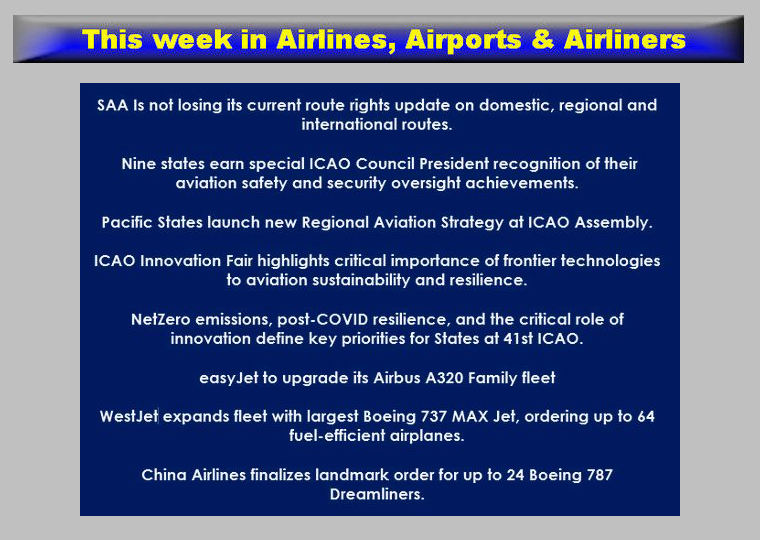 This week in Airlines, Airports & Airliners

SAA Is not losing its current route rights update on domestic, regional and international routes.

Nine states earn special ICAO Council President recognition of their aviation safety and security oversight achievements.

Pacific States launch new Regional Aviation Strategy at ICAO Assembly.

ICAO Innovation Fair highlights critical importance of frontier technologies to aviation sustainability and resilience.

NetZero emissions, post-COVID resilience, and the critical role of innovation define key priorities for States at 41st ICAO.

easyJet to upgrade its Airbus A320 Family fleet

WestJet expands fleet with largest Boeing 737 MAX Jet, ordering up to 64 fuel-efficient airplanes.

China Airlines finalizes landmark order for up to 24 Boeing 787 Dreamliners.